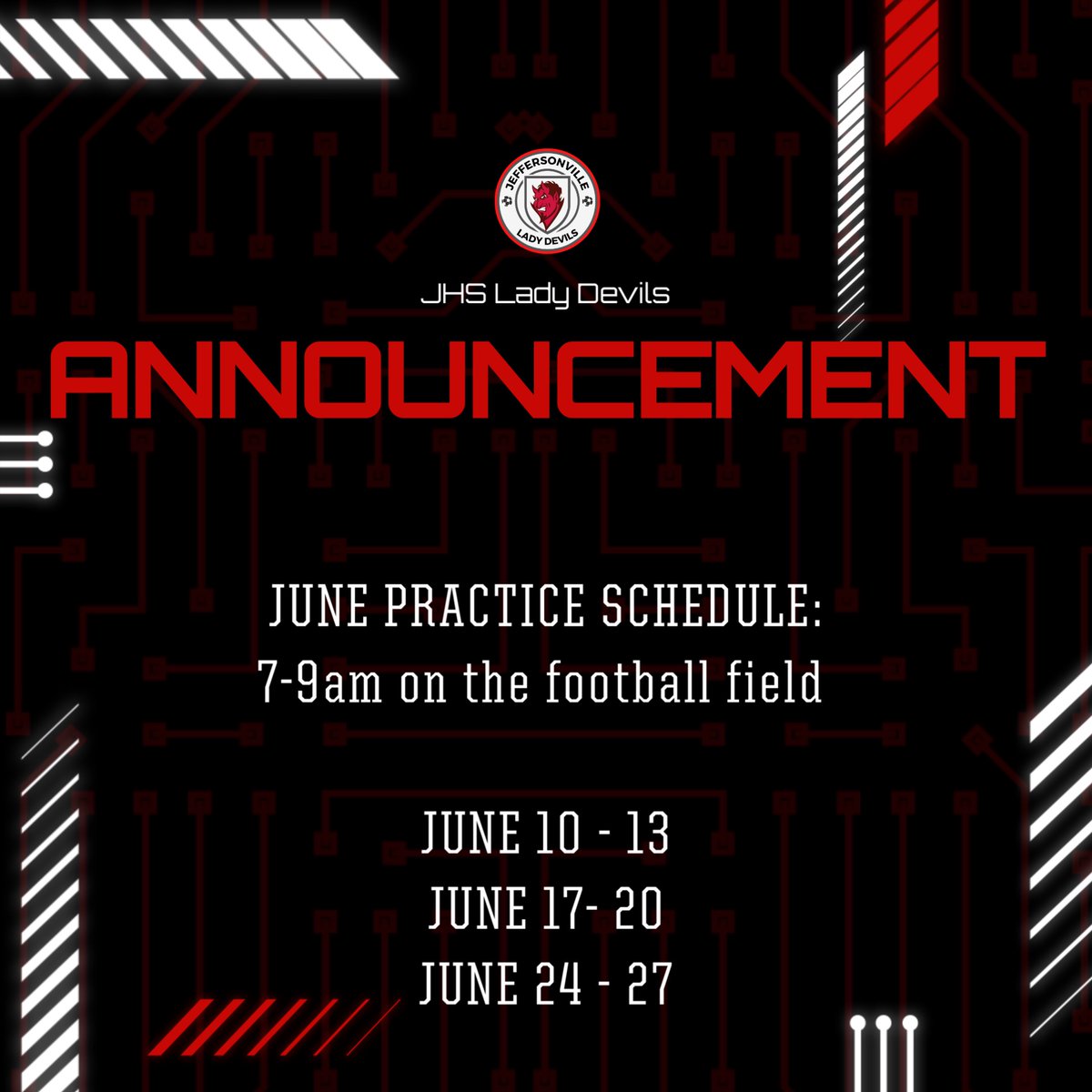 JEFFERSONVILLE
LADY DEVILS

JHS Lady Devils

ANNOUNCEMENT

JUNE PRACTICE SCHEDULE:
7-9am on the football field

JUNE 10 - 13
JUNE 17- 20
JUNE 24 - 27